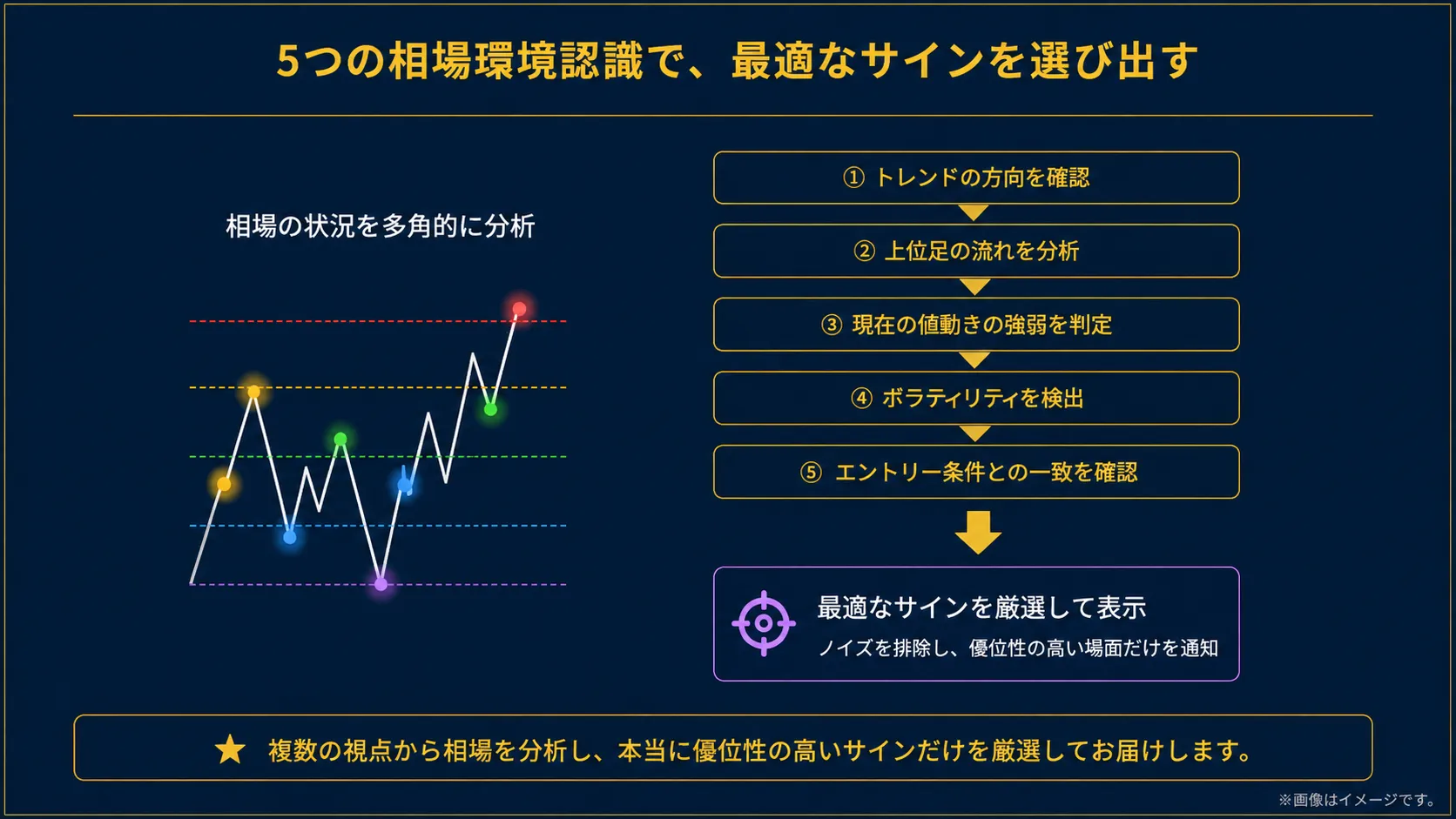 5つの相場環境認識で、最適なサインを選び出す

相場の状況を多角的に分析

① トレンドの方向を確認

② 上位足の流れを分析

③ 現在の値動きの強弱を判定

④ ボラティリティを検出

⑤ エントリー条件との一致を確認

最適なサインを厳選して表示

ノイズを排除し、優位性の高い場面だけを通知

★ 複数の視点から相場を分析し、本当に優位性の高いサインだけを厳選してお届けします。

※画像はイメージです。